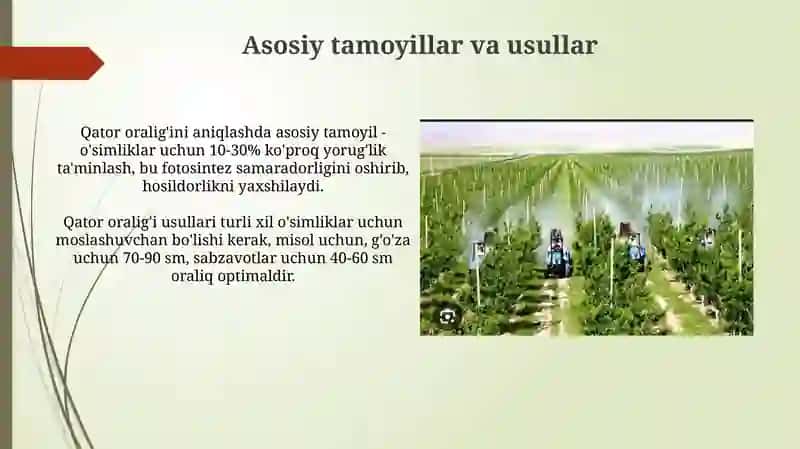 Asosiy tamoyillar va usullar

Qator oralig'ini aniqlashda asosiy tamoyil - o'simliklar uchun 10-30% ko'proq yorug'lik ta'minlash, bu fotosintez samaradorligini oshirib, hosildorlikni yaxshilaydi.

Qator oralig'i usullari turli xil o'simliklar uchun moslashuvchan bo'lishi kerak, misol uchun, g'o'za uchun 70-90 sm, sabzavotlar uchun 40-60 sm oraliq optimaldir.